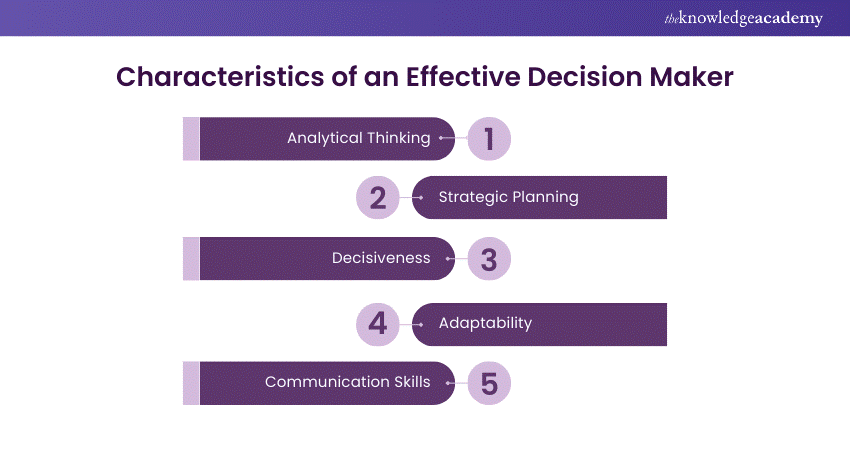 theknowledgeacademy

Characteristics of an Effective Decision Maker

Analytical Thinking 1

2 Strategic Planning

Decisiveness 3

4 Adaptability

Communication Skills 5